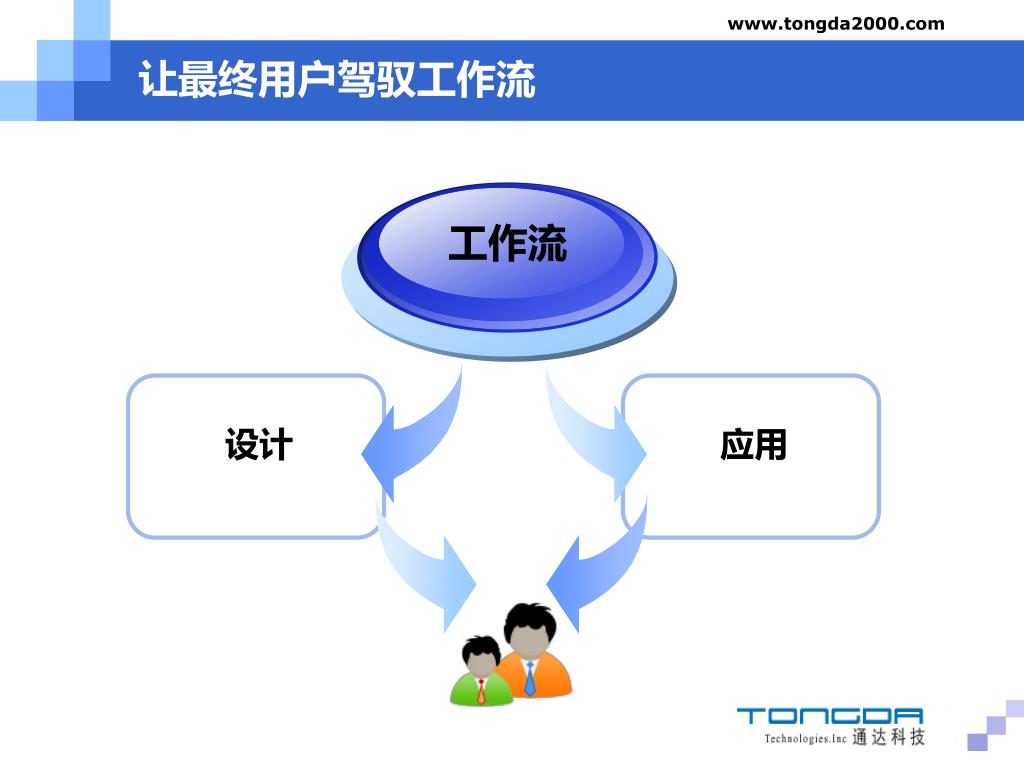 www.tongda2000.com

让最终用户驾驭工作流

工作流

设计

应用

TONGDA
Technologies.Inc 通达科技